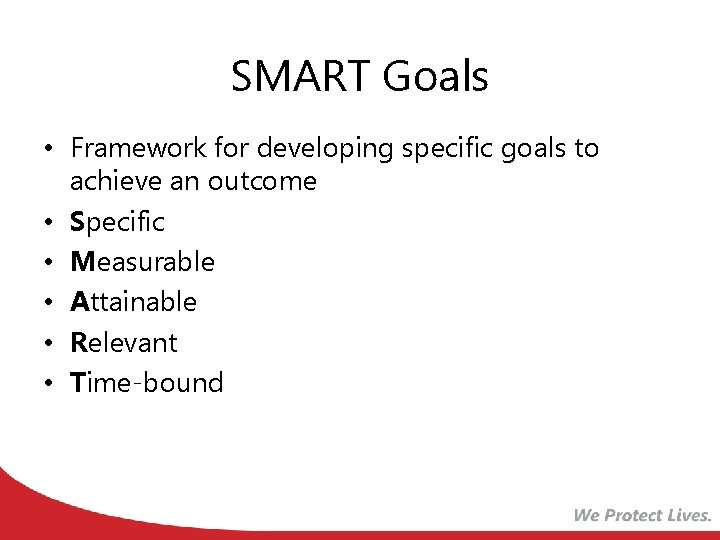 SMART Goals

• Framework for developing specific goals to achieve an outcome
• Specific
• Measurable
• Attainable
• Relevant
• Time-bound

We Protect Lives.